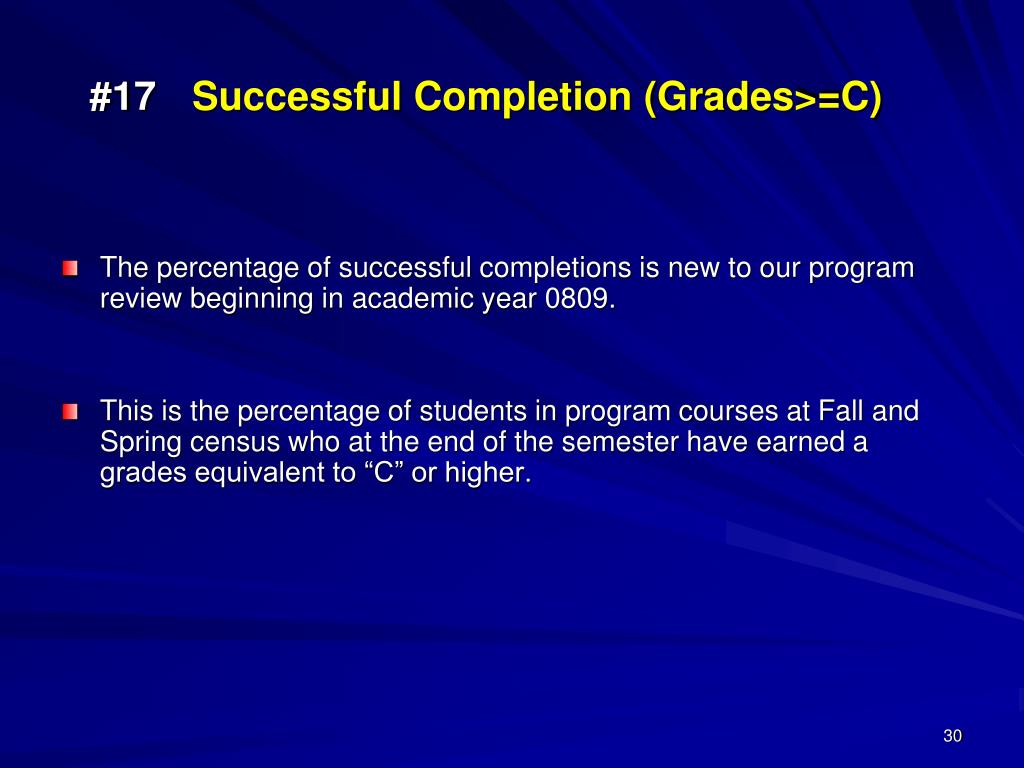 #17 Successful Completion (Grades>=C)

The percentage of successful completions is new to our program review beginning in academic year 0809.

This is the percentage of students in program courses at Fall and Spring census who at the end of the semester have earned a grades equivalent to “C” or higher.

30